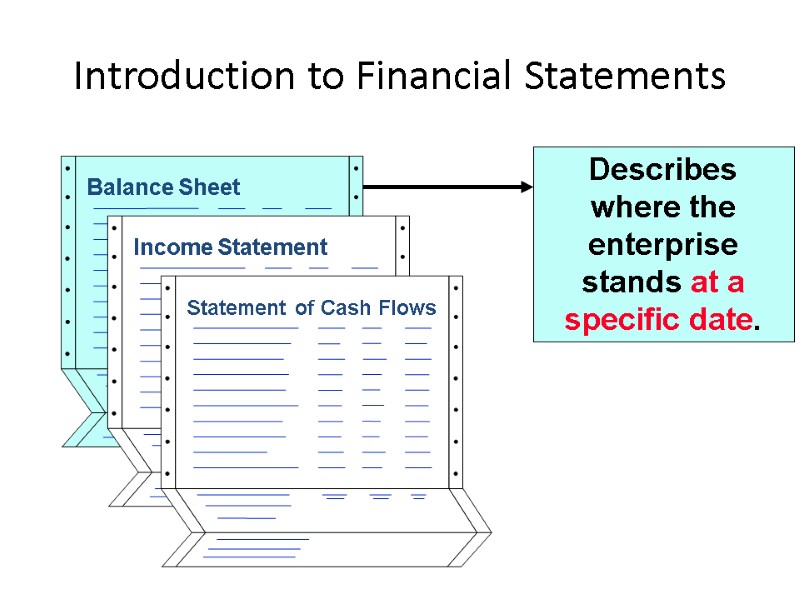 Introduction to Financial Statements

Balance Sheet

Income Statement

Statement of Cash Flows

Describes where the enterprise stands at a specific date.